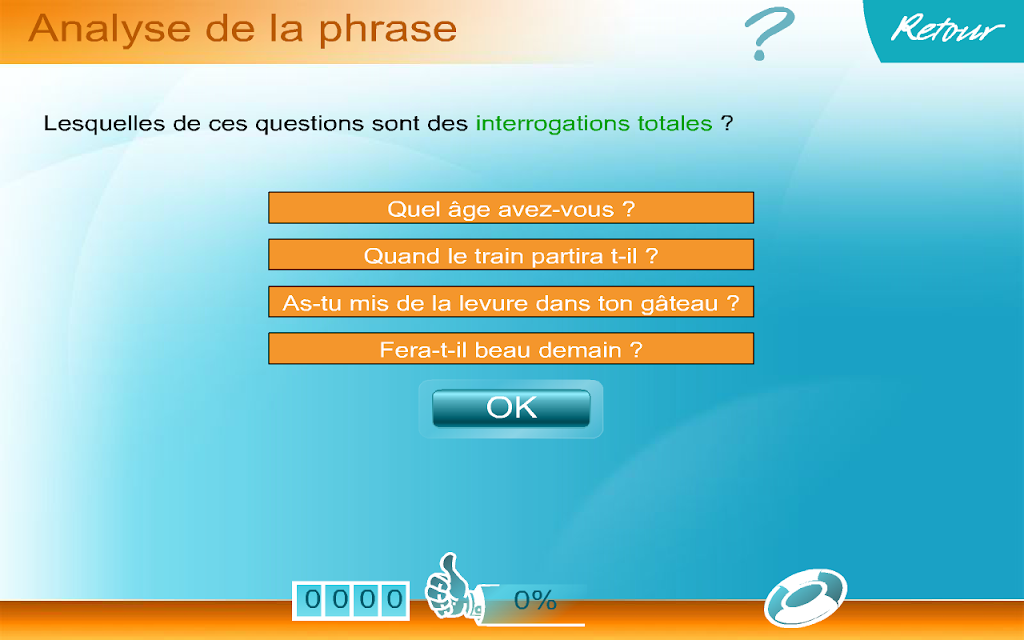 Analyse de la phrase

?

Retour

Lesquelles de ces questions sont des interrogations totales ?

Quel âge avez-vous ?

Quand le train partira t-il ?

As-tu mis de la levure dans ton gâteau ?

Fera-t-il beau demain ?

OK

0000

0%